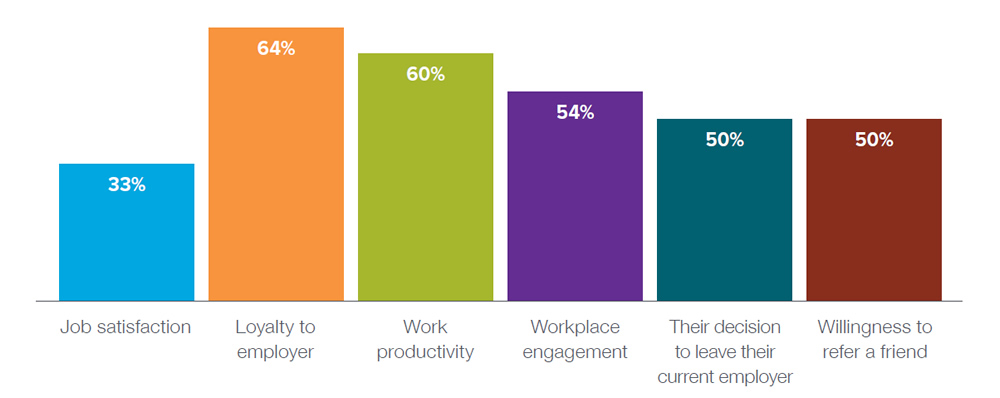 33%
64%
60%
54%
50%
50%

Job satisfaction

Loyalty to employer

Work productivity

Workplace engagement

Their decision to leave their current employer

Willingness to refer a friend